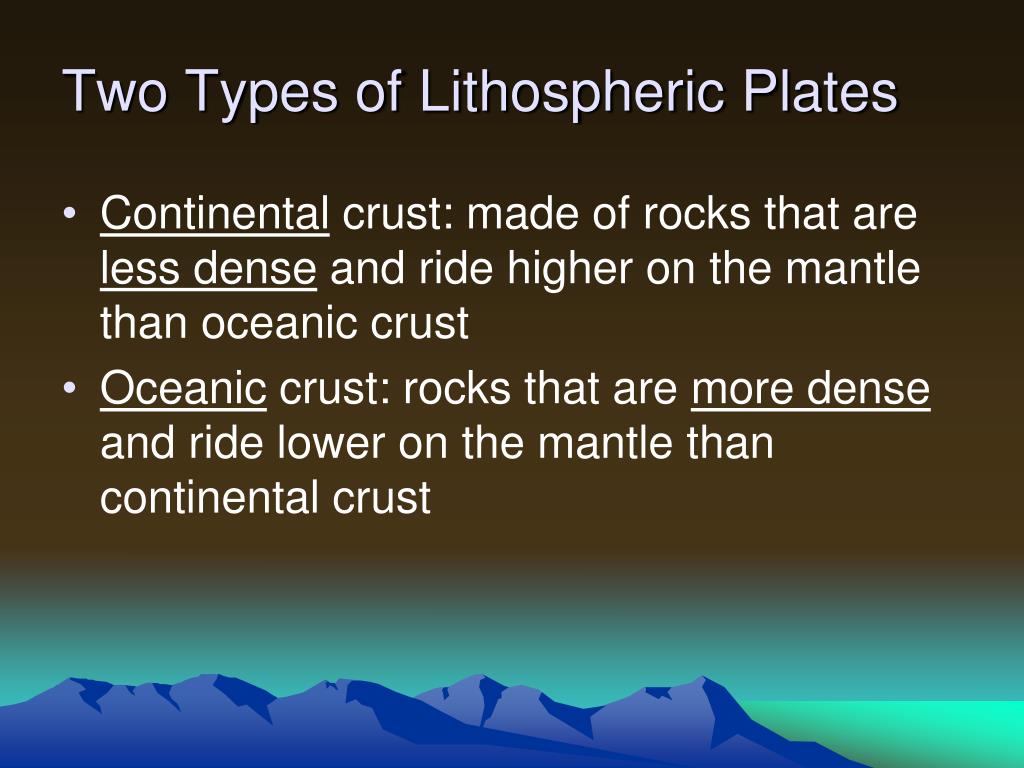 Two Types of Lithospheric Plates

• Continental crust: made of rocks that are less dense and ride higher on the mantle than oceanic crust

• Oceanic crust: rocks that are more dense and ride lower on the mantle than continental crust